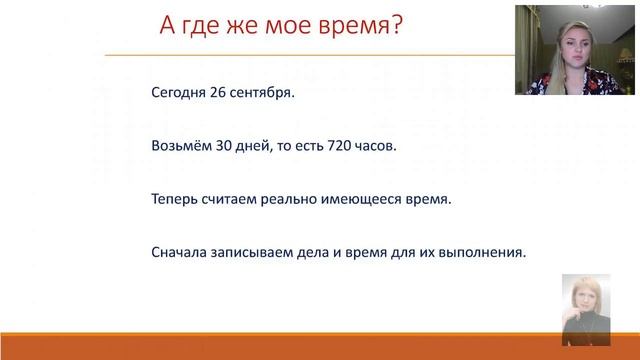 А где же мое время?

Сегодня 26 сентября.

Возьмём 30 дней, то есть 720 часов.

Теперь считаем реально имеющееся время.

Сначала записываем дела и время для их выполнения.